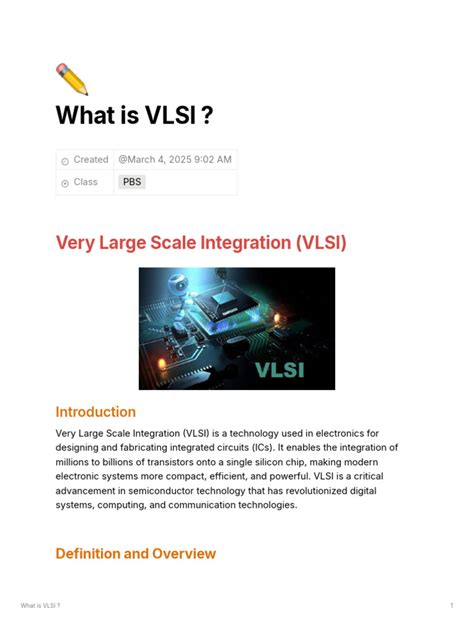 What is VLSI ?

| Created | @March 4, 2025 9:02 AM |
|---|---|
| Class | PBS |

Very Large Scale Integration (VLSI)

VLSI

Introduction

Very Large Scale Integration (VLSI) is a technology used in electronics for designing and fabricating integrated circuits (ICs). It enables the integration of millions to billions of transistors onto a single silicon chip, making modern electronic systems more compact, efficient, and powerful. VLSI is a critical advancement in semiconductor technology that has revolutionized digital systems, computing, and communication technologies.

Definition and Overview

What is VLSI ?

1